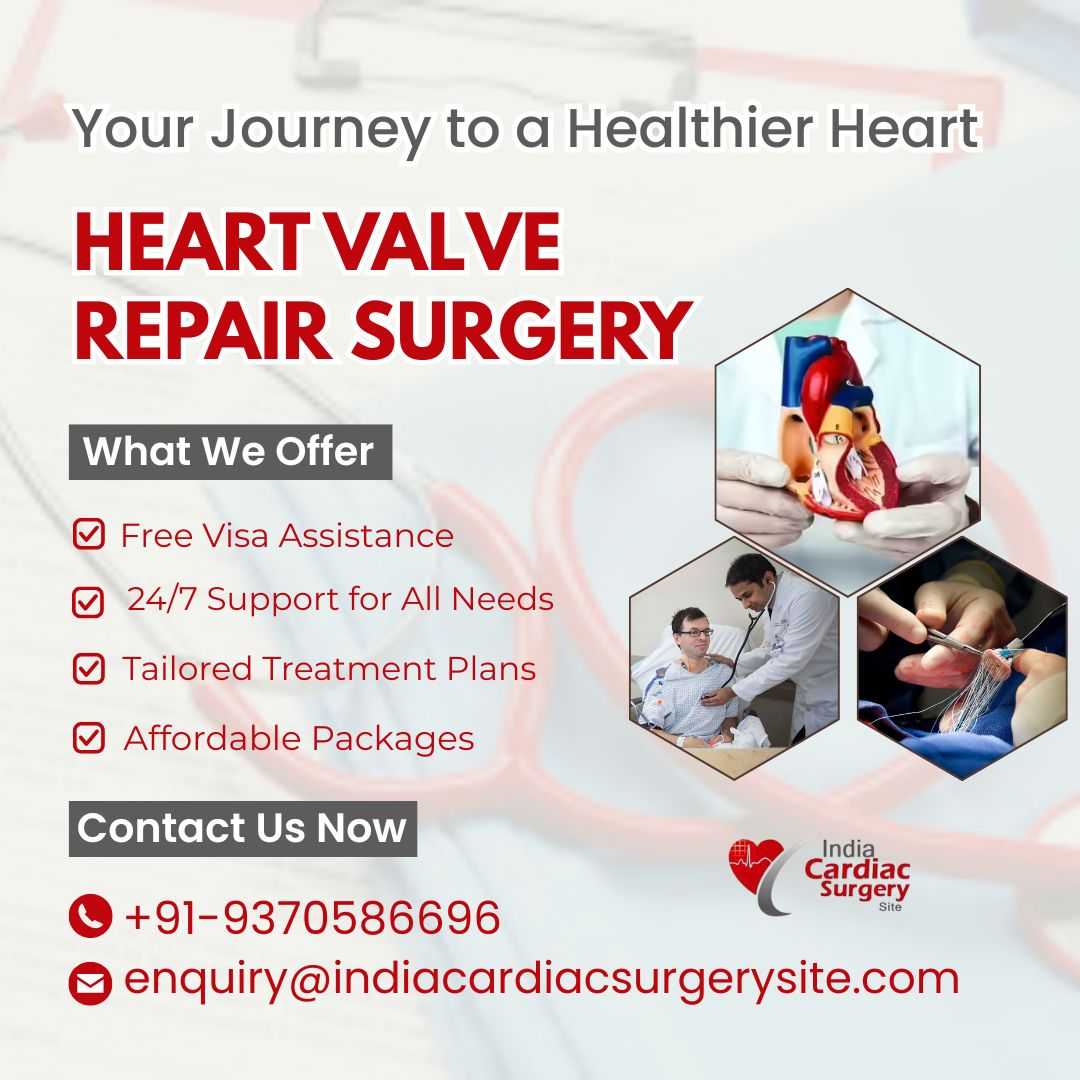 Your Journey to a Healthier Heart

HEART VALVE REPAIR SURGERY

What We Offer

Free Visa Assistance

24/7 Support for All Needs

Tailored Treatment Plans

Affordable Packages

Contact Us Now

+91-9370586696

enquiry@indiacardiacsurgerysite.com

India Cardiac Surgery Site